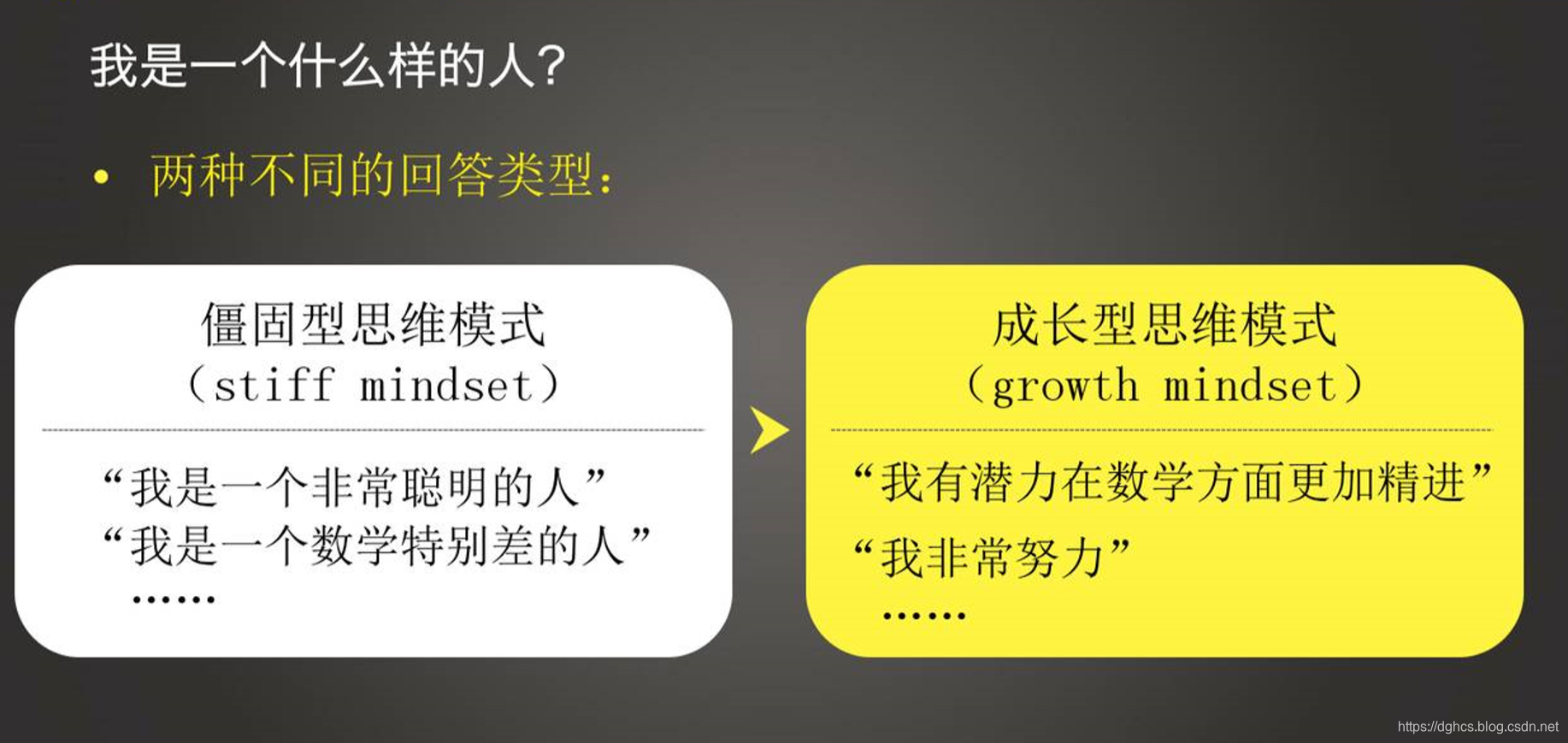 我是一个什么样的人？

• 两种不同的回答类型：

僵固型思维模式
（stiff mindset）

“我是一个非常聪明的人”
“我是一个数学特别差的人”
……

成长型思维模式
（growth mindset）

“我有潜力在数学方面更加精进”
“我非常努力”
……

https://dghcs.blog.csdn.net